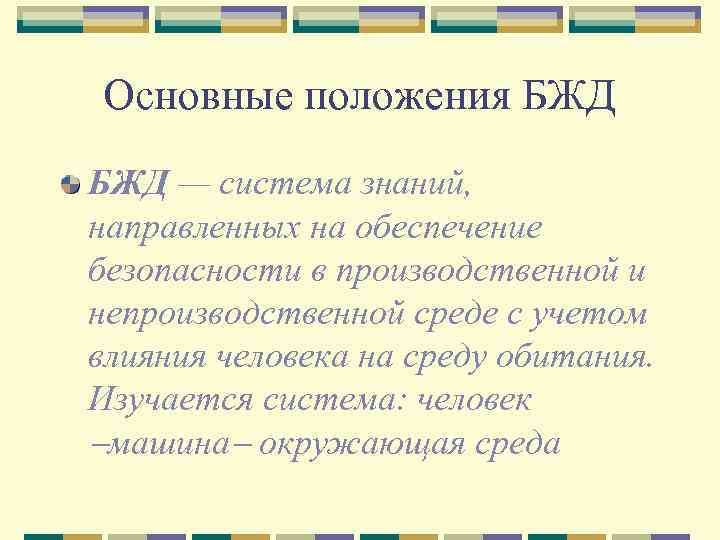 Основные положения БЖД

БЖД — система знаний, направленных на обеспечение безопасности в производственной и непроизводственной среде с учетом влияния человека на среду обитания. Изучается система: человек –машина– окружающая среда